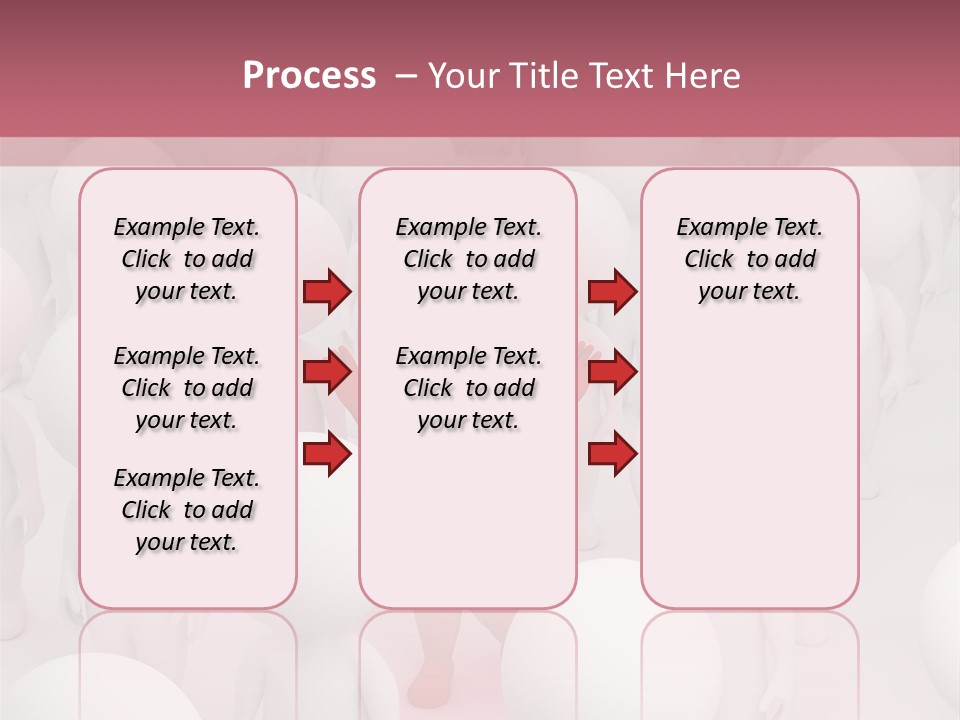 Process – Your Title Text Here

Example Text. Click to add your text.

Example Text. Click to add your text.

Example Text. Click to add your text.

Example Text. Click to add your text.

Example Text. Click to add your text.

Example Text. Click to add your text.